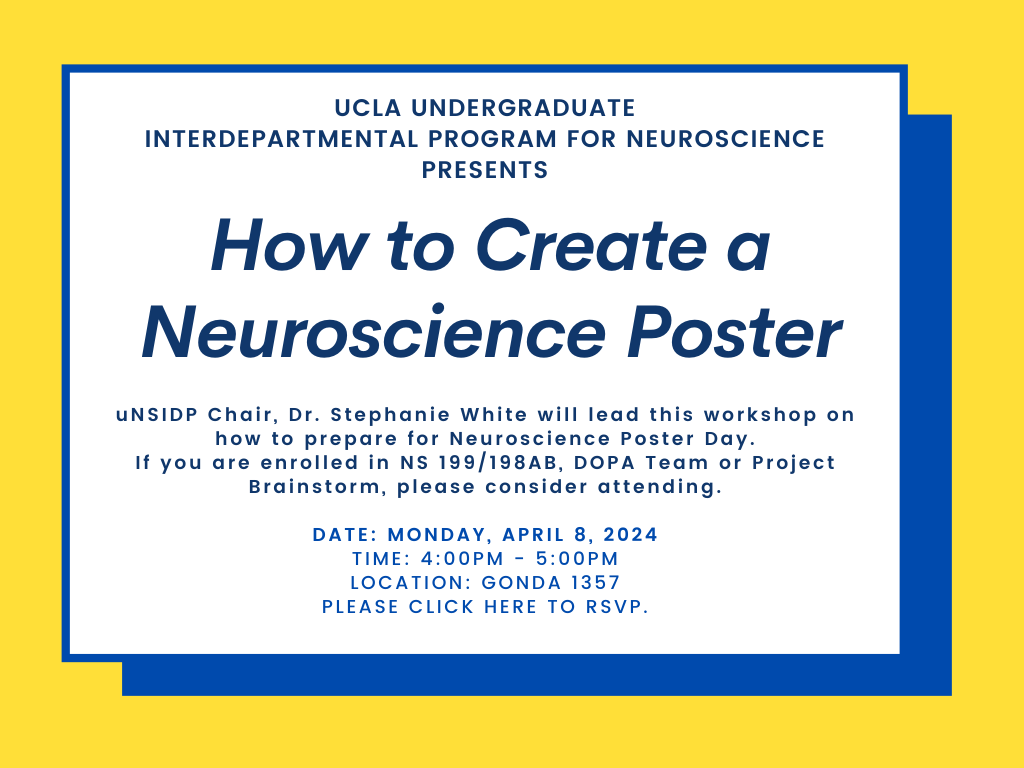 UCLA UNDERGRADUATE
INTERDEPARTMENTAL PROGRAM FOR NEUROSCIENCE
PRESENTS

How to Create a Neuroscience Poster

uNSIDP Chair, Dr. Stephanie White will lead this workshop on how to prepare for Neuroscience Poster Day.
If you are enrolled in NS 199/198AB, DOPA Team or Project Brainstorm, please consider attending.

DATE: MONDAY, APRIL 8, 2024
TIME: 4:00PM - 5:00PM
LOCATION: GONDA 1357
PLEASE CLICK HERE TO RSVP.